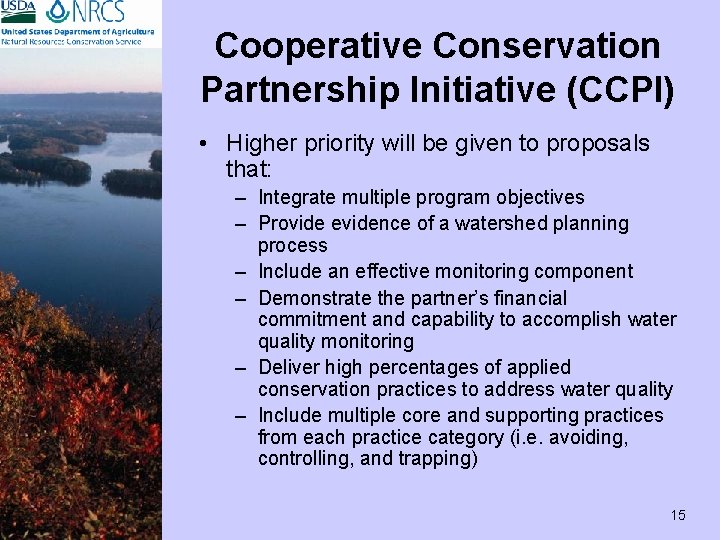 USDA NRCS
United States Department of Agriculture
Natural Resources Conservation Service

Cooperative Conservation Partnership Initiative (CCPI)

• Higher priority will be given to proposals that:
– Integrate multiple program objectives
– Provide evidence of a watershed planning process
– Include an effective monitoring component
– Demonstrate the partner's financial commitment and capability to accomplish water quality monitoring
– Deliver high percentages of applied conservation practices to address water quality
– Include multiple core and supporting practices from each practice category (i.e. avoiding, controlling, and trapping)

15